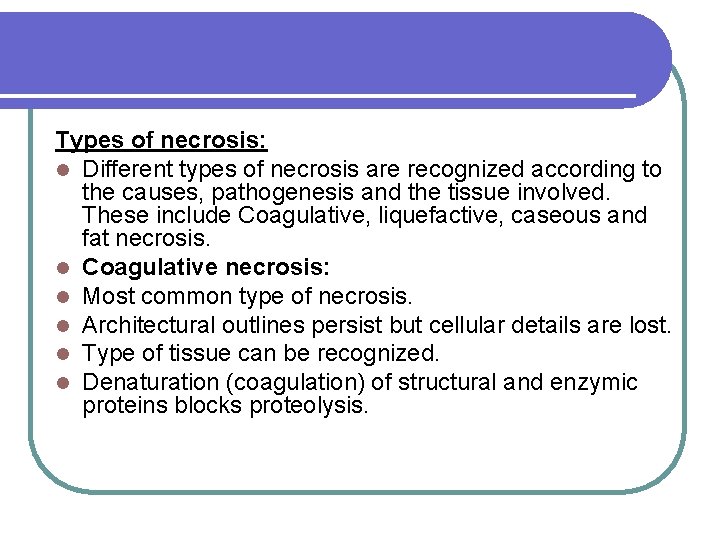 Types of necrosis:

- Different types of necrosis are recognized according to the causes, pathogenesis and the tissue involved. These include Coagulative, liquefactive, caseous and fat necrosis.
- Coagulative necrosis:
- Most common type of necrosis.
- Architectural outlines persist but cellular details are lost.
- Type of tissue can be recognized.
- Denaturation (coagulation) of structural and enzymic proteins blocks proteolysis.